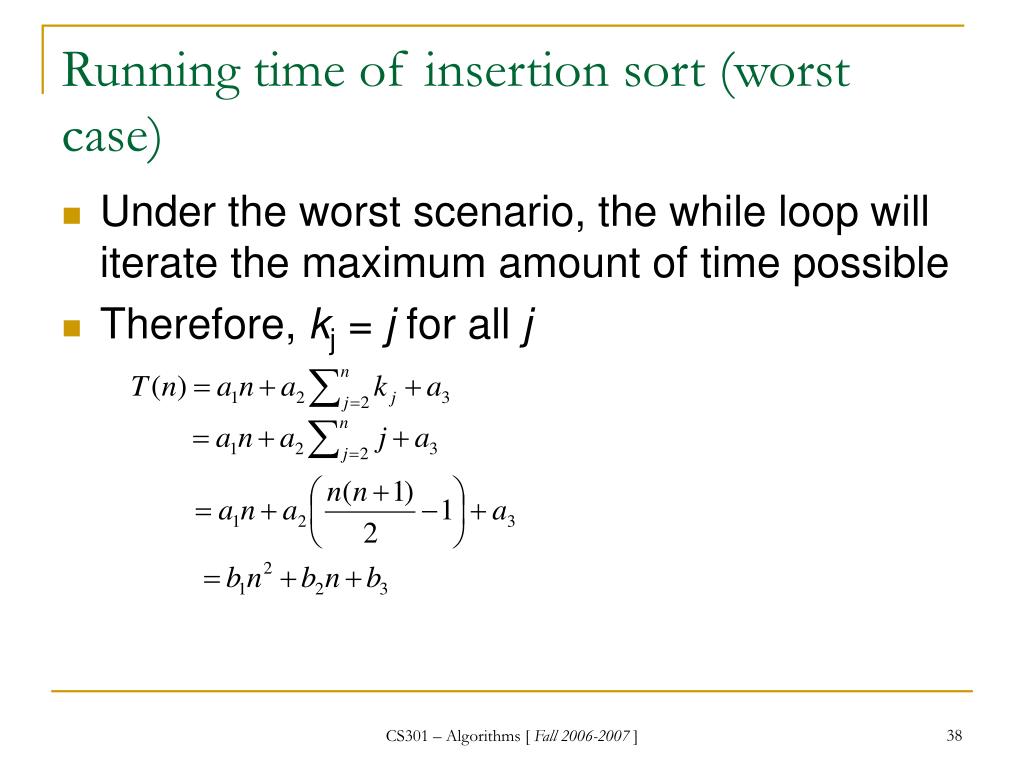 Running time of insertion sort (worst case)

Under the worst scenario, the while loop will iterate the maximum amount of time possible

Therefore, $k_j = j$ for all $j$

$T(n) = a_1 n + a_2 \sum_{j=2}^{n} k_j + a_3$

$= a_1 n + a_2 \sum_{j=2}^{n} j + a_3$

$= a_1 n + a_2 \left( \frac{n(n+1)}{2} - 1 \right) + a_3$

$= b_1 n^2 + b_2 n + b_3$

CS301 – Algorithms [ Fall 2006-2007 ]

38